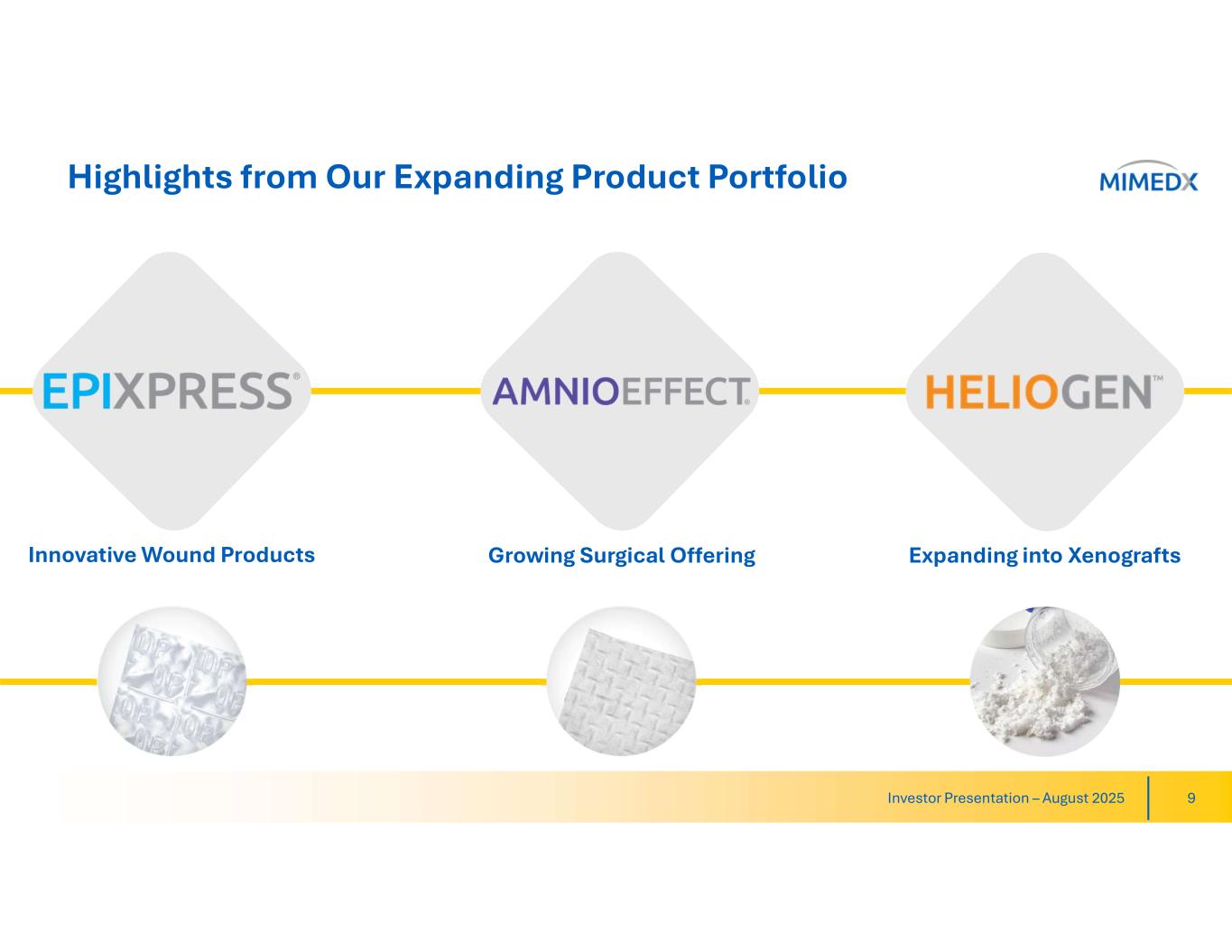 Highlights from Our Expanding Product Portfolio

MIMEDX

EPIXPRESS®

AMNIOEFFECT®

HELIOGEN™

Innovative Wound Products

Growing Surgical Offering

Expanding into Xenografts

Investor Presentation – August 2025

9